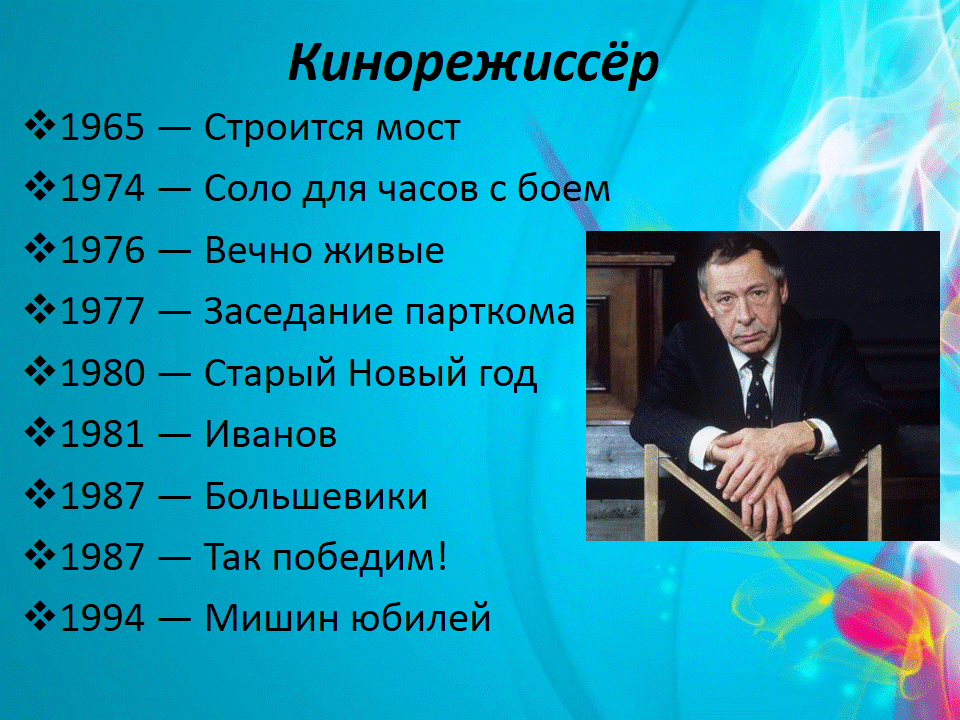 Кинорежиссёр

❖1965 — Строится мост
❖1974 — Соло для часов с боем
❖1976 — Вечно живые
❖1977 — Заседание парткома
❖1980 — Старый Новый год
❖1981 — Иванов
❖1987 — Большевики
❖1987 — Так победим!
❖1994 — Мишин юбилей